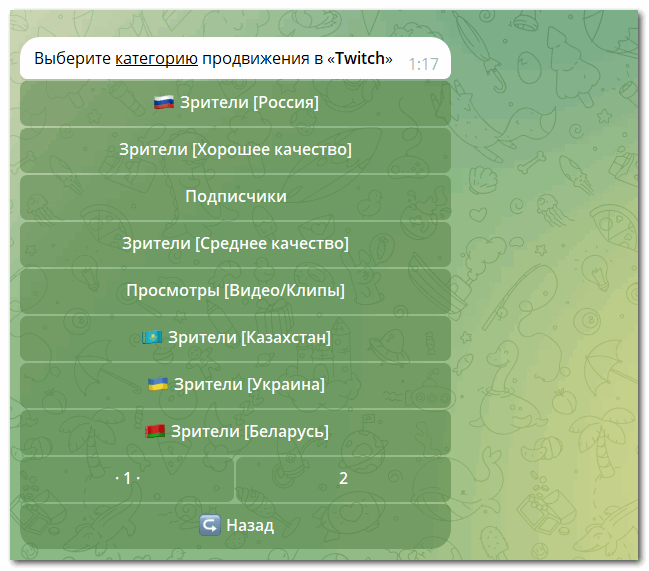 Выберите категорию продвижения в «Twitch» 1:17

🇷🇺 Зрители [Россия]

Зрители [Хорошее качество]

Подписчики

Зрители [Среднее качество]

Просмотры [Видео/Клипы]

🇰🇿 Зрители [Казахстан]

🇺🇦 Зрители [Украина]

🇧🇾 Зрители [Беларусь]

· 1 ·

2

↪️ Назад